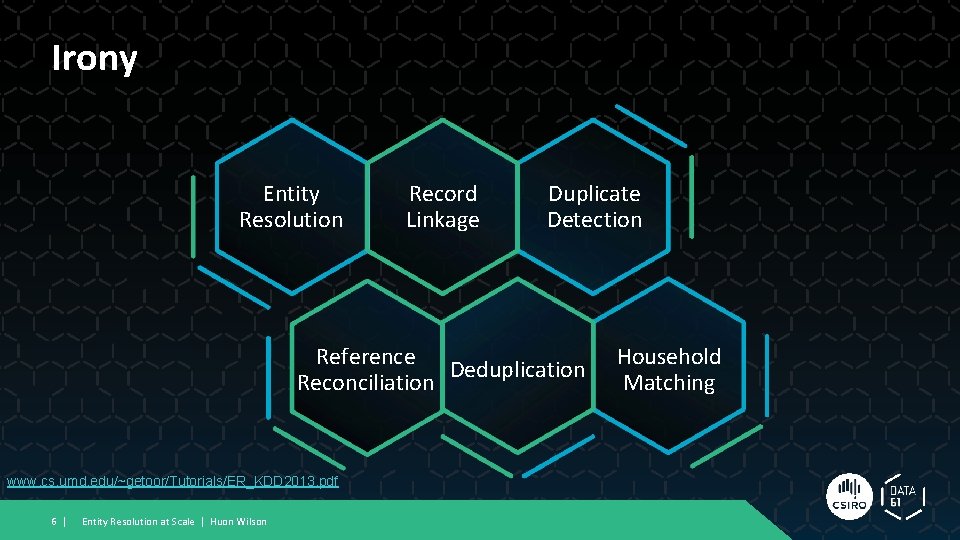 Irony

Entity Resolution

Record Linkage

Duplicate Detection

Reference Reconciliation

Deduplication

Household Matching

www.cs.umd.edu/~getoor/Tutorials/ER_KDD2013.pdf

6 | Entity Resolution at Scale | Huon Wilson

CSIRO

DATA 61